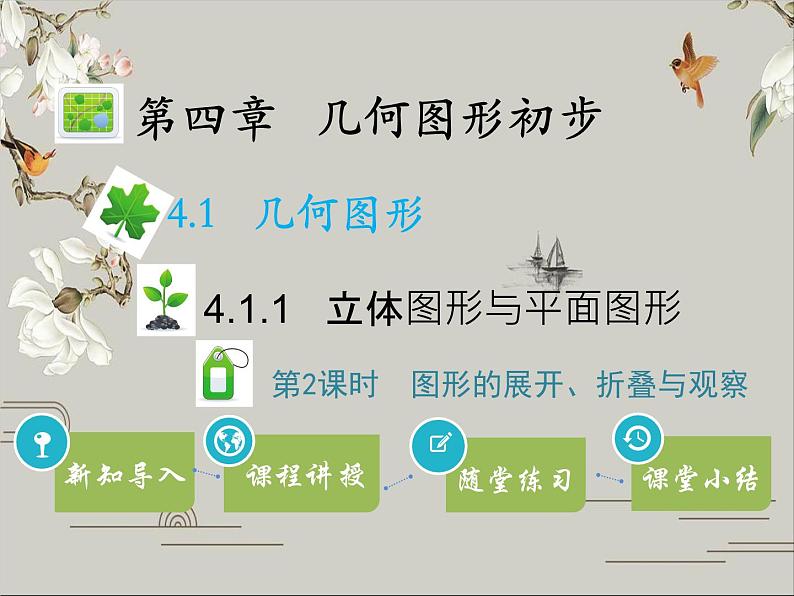 第四章 几何图形初步

4.1 几何图形

4.1.1 立体图形与平面图形

第2课时 图形的展开、折叠与观察

新知导入

课程讲授

随堂练习

课堂小结